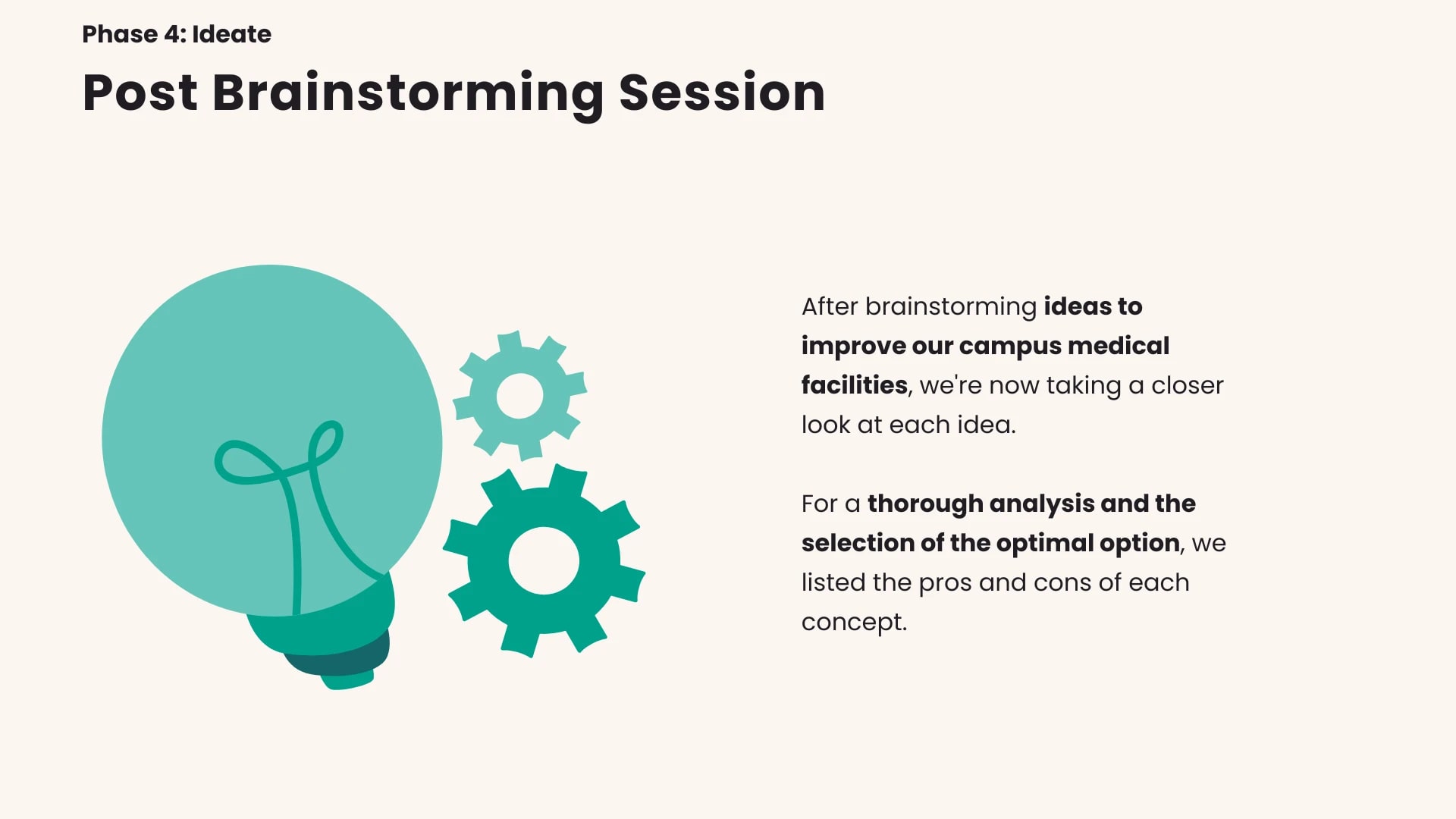 Phase 4: Ideate

Post Brainstorming Session

After brainstorming ideas to improve our campus medical facilities, we're now taking a closer look at each idea.

For a thorough analysis and the selection of the optimal option, we listed the pros and cons of each concept.